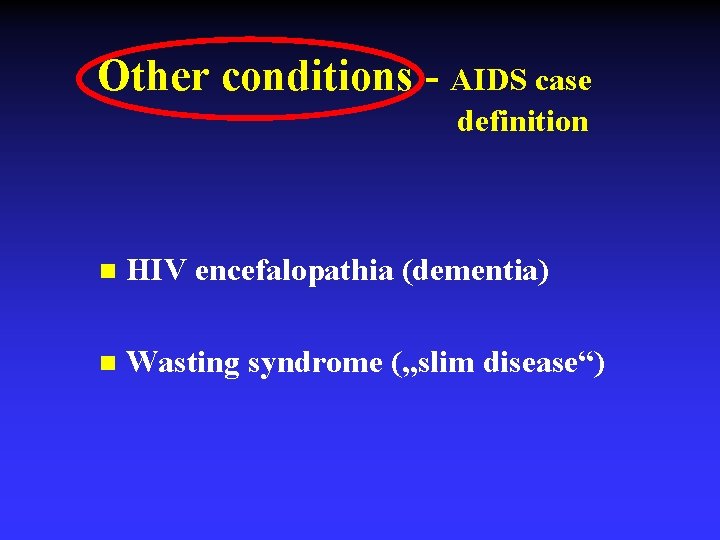 Other conditions - AIDS case definition

HIV encefalopathia (dementia)

Wasting syndrome („slim disease“)